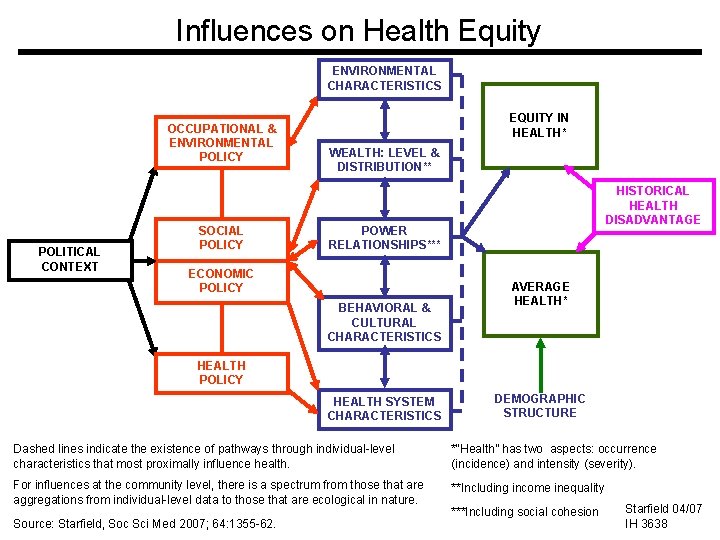 Influences on Health Equity

POLITICAL CONTEXT

OCCUPATIONAL & ENVIRONMENTAL POLICY

SOCIAL POLICY

ECONOMIC POLICY

HEALTH POLICY

ENVIRONMENTAL CHARACTERISTICS

WEALTH: LEVEL & DISTRIBUTION**

POWER RELATIONSHIPS***

BEHAVIORAL & CULTURAL CHARACTERISTICS

HEALTH SYSTEM CHARACTERISTICS

EQUITY IN HEALTH*

HISTORICAL HEALTH DISADVANTAGE

AVERAGE HEALTH*

DEMOGRAPHIC STRUCTURE

Dashed lines indicate the existence of pathways through individual-level characteristics that most proximally influence health.

For influences at the community level, there is a spectrum from those that are aggregations from individual-level data to those that are ecological in nature.

Source: Starfield, Soc Sci Med 2007; 64:1355-62.

*"Health" has two aspects: occurrence (incidence) and intensity (severity).

**Including income inequality

***Including social cohesion

Starfield 04/07
IH 3638